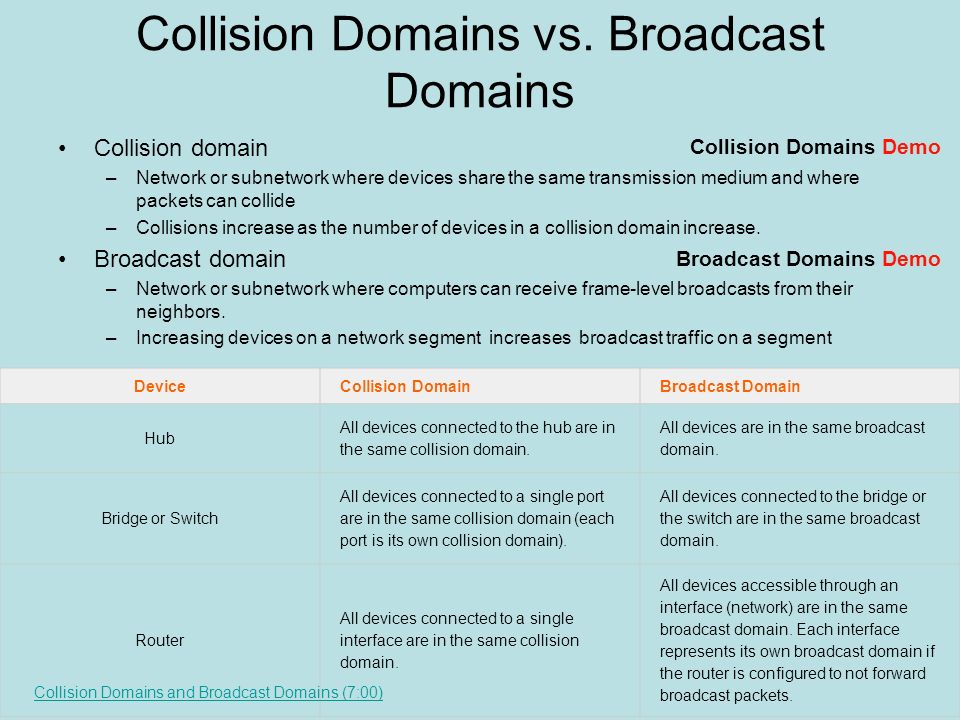 Collision Domains vs. Broadcast Domains

• Collision domain

Collision Domains Demo

– Network or subnetwork where devices share the same transmission medium and where packets can collide

– Collisions increase as the number of devices in a collision domain increase.

• Broadcast domain

Broadcast Domains Demo

– Network or subnetwork where computers can receive frame-level broadcasts from their neighbors.

– Increasing devices on a network segment increases broadcast traffic on a segment

| Device | Collision Domain | Broadcast Domain |
|---|---|---|
| Hub | All devices connected to the hub are in the same collision domain. | All devices are in the same broadcast domain. |
| Bridge or Switch | All devices connected to a single port are in the same collision domain (each port is its own collision domain). | All devices connected to the bridge or the switch are in the same broadcast domain. |
| Router | All devices connected to a single interface are in the same collision domain. | All devices accessible through an interface (network) are in the same broadcast domain. Each interface represents its own broadcast domain if the router is configured to not forward broadcast packets. |

Collision Domains and Broadcast Domains (7:00)